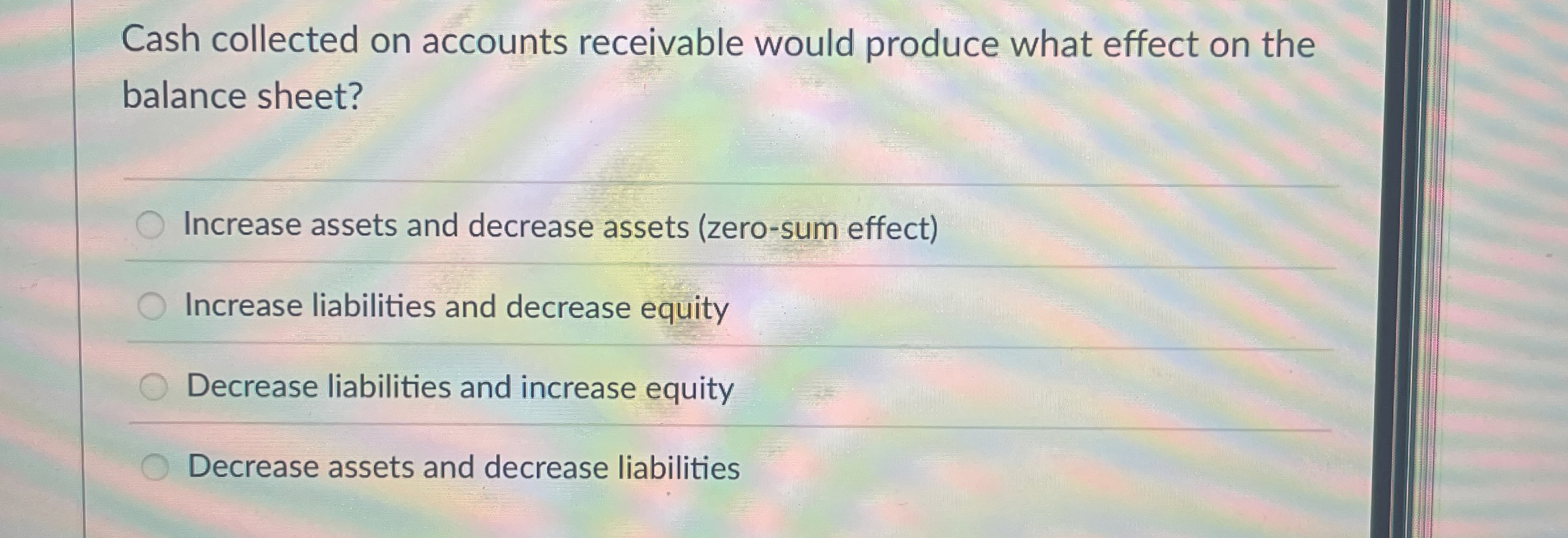 Cash collected on accounts receivable would produce what effect on the balance sheet?

Increase assets and decrease assets (zero-sum effect)

Increase liabilities and decrease equity

Decrease liabilities and increase equity

Decrease assets and decrease liabilities